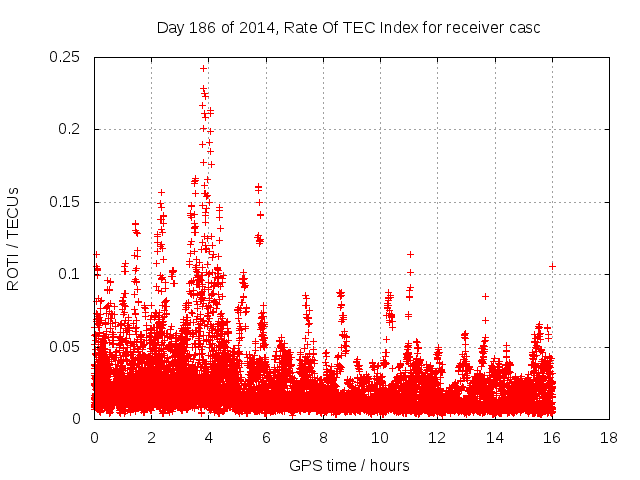 Day 186 of 2014, Rate Of TEC Index for receiver casc

ROTI / TECUs

0.25
0.2
0.15
0.1
0.05
0

0 2 4 6 8 10 12 14 16 18

GPS time / hours